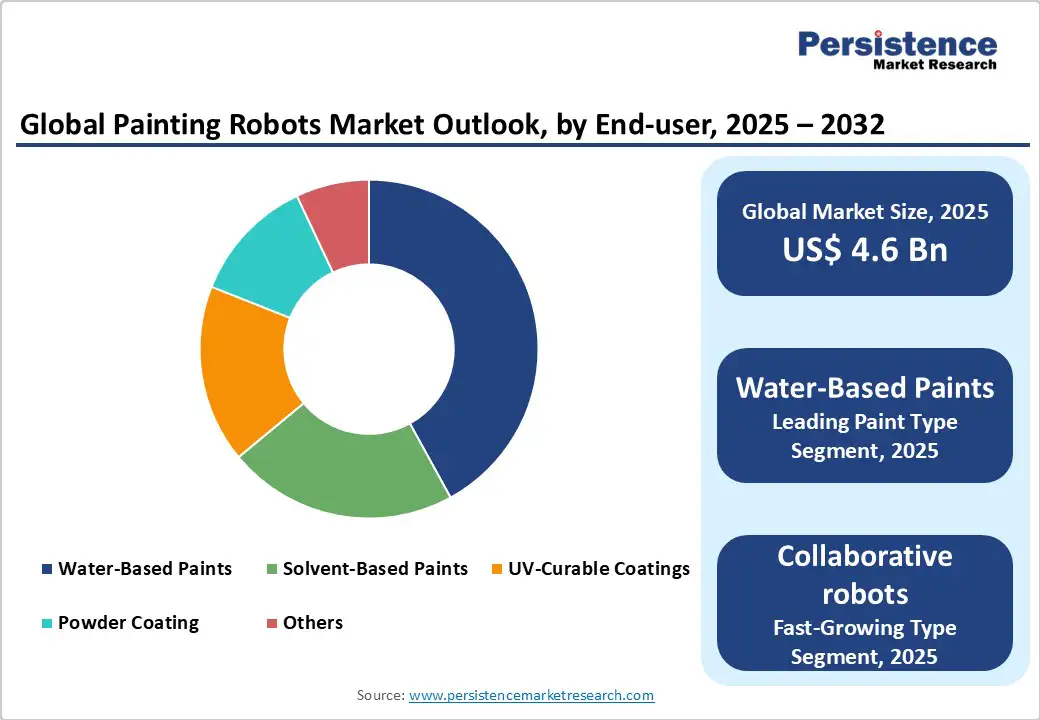 Persistence
Market Research

Global Painting Robots Market Outlook, by End-user, 2025 – 2032

Water-Based Paints
Solvent-Based Paints
UV-Curable Coatings
Powder Coating
Others

Global Market Size, 2025
US$ 4.6 Bn

Water-Based Paints
Leading Paint Type Segment, 2025

Collaborative robots
Fast-Growing Type Segment, 2025

Source: www.persistencemarketresearch.com